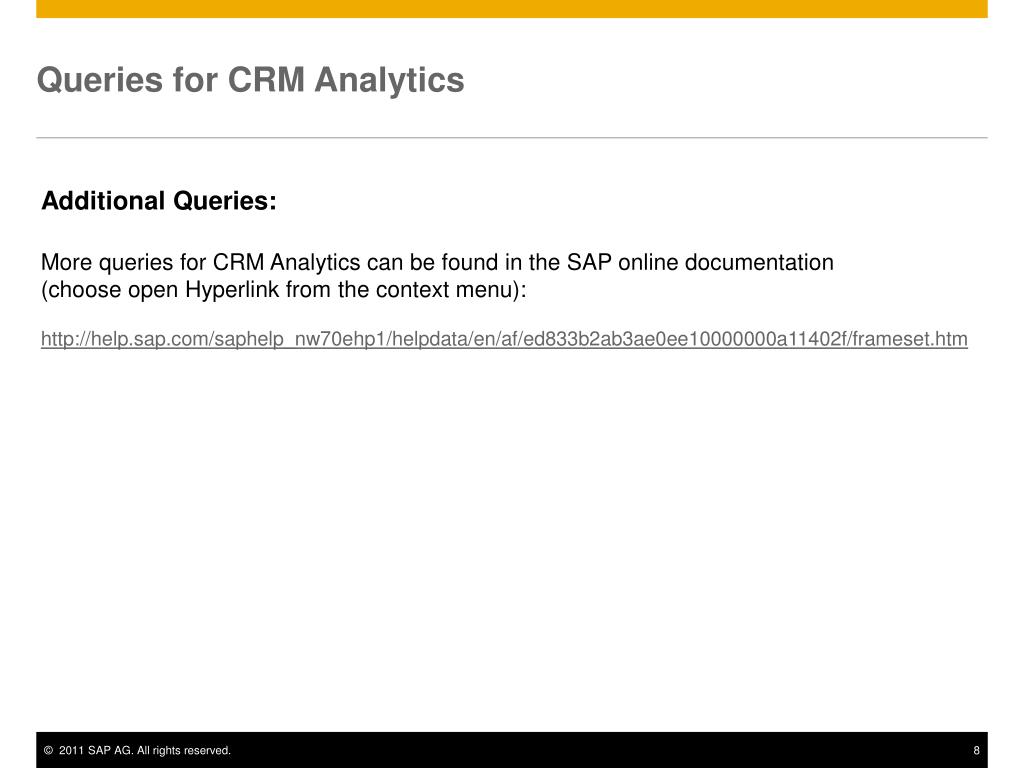 Queries for CRM Analytics

Additional Queries:

More queries for CRM Analytics can be found in the SAP online documentation (choose open Hyperlink from the context menu):

http://help.sap.com/saphelp_nw70ehp1/helpdata/en/af/ed833b2ab3ae0ee10000000a11402f/frameset.htm

© 2011 SAP AG. All rights reserved.

8